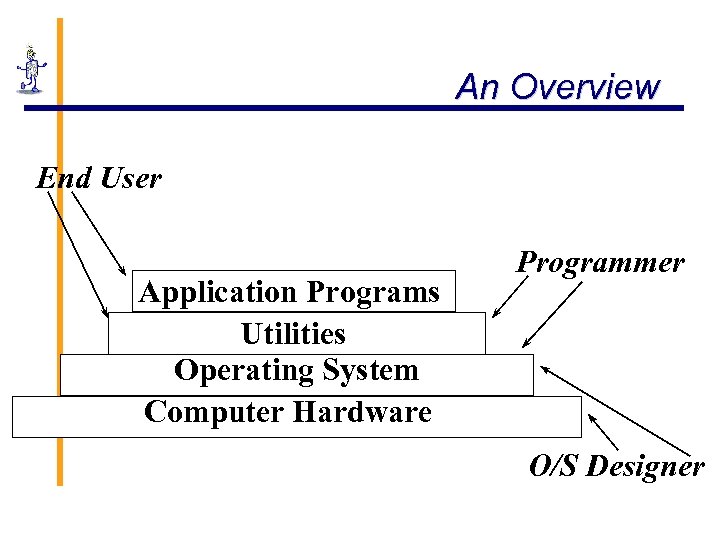 An Overview

End User

Programmer

Application Programs

Utilities

Operating System

Computer Hardware

O/S Designer